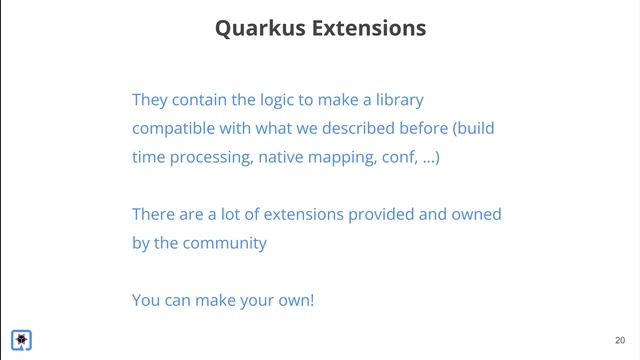 Quarkus Extensions

They contain the logic to make a library compatible with what we described before (build time processing, native mapping, conf, ...)

There are a lot of extensions provided and owned by the community

You can make your own!

20